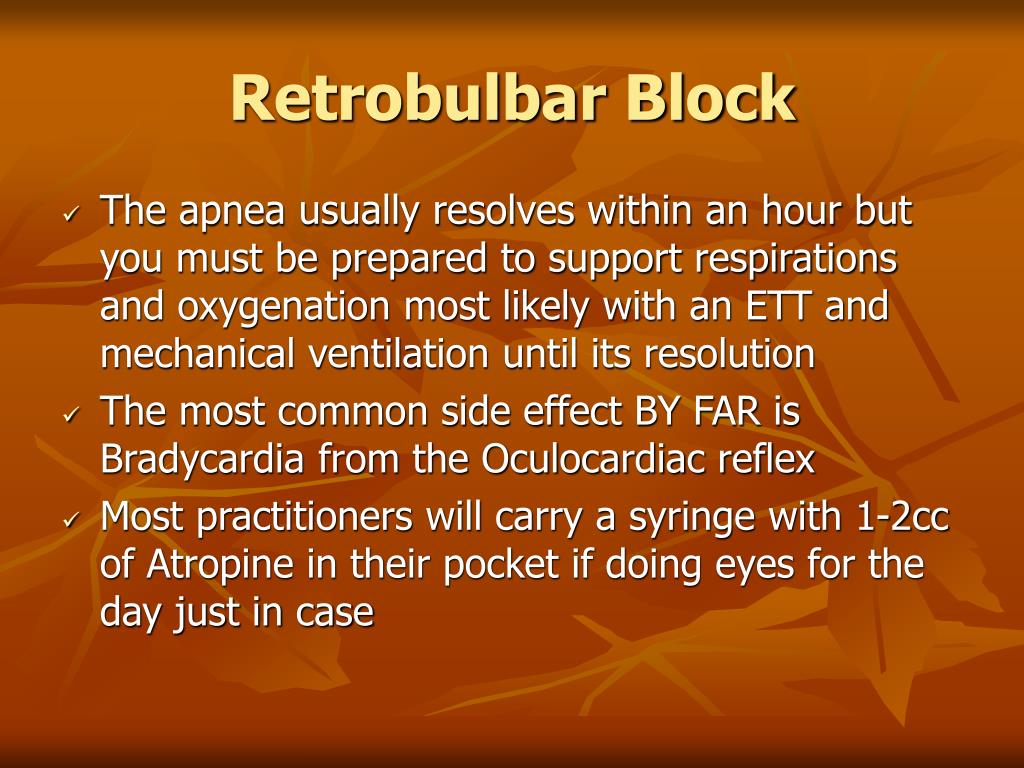 Retrobulbar Block

✓ The apnea usually resolves within an hour but you must be prepared to support respirations and oxygenation most likely with an ETT and mechanical ventilation until its resolution
✓ The most common side effect BY FAR is Bradycardia from the Oculocardiac reflex
✓ Most practitioners will carry a syringe with 1-2cc of Atropine in their pocket if doing eyes for the day just in case